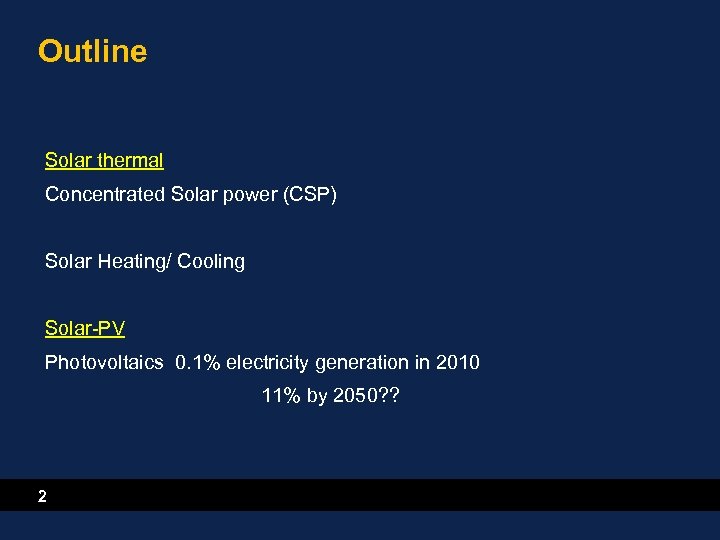 Outline

Solar thermal

Concentrated Solar power (CSP)

Solar Heating/ Cooling

Solar-PV

Photovoltaics 0.1% electricity generation in 2010

11% by 2050??

2